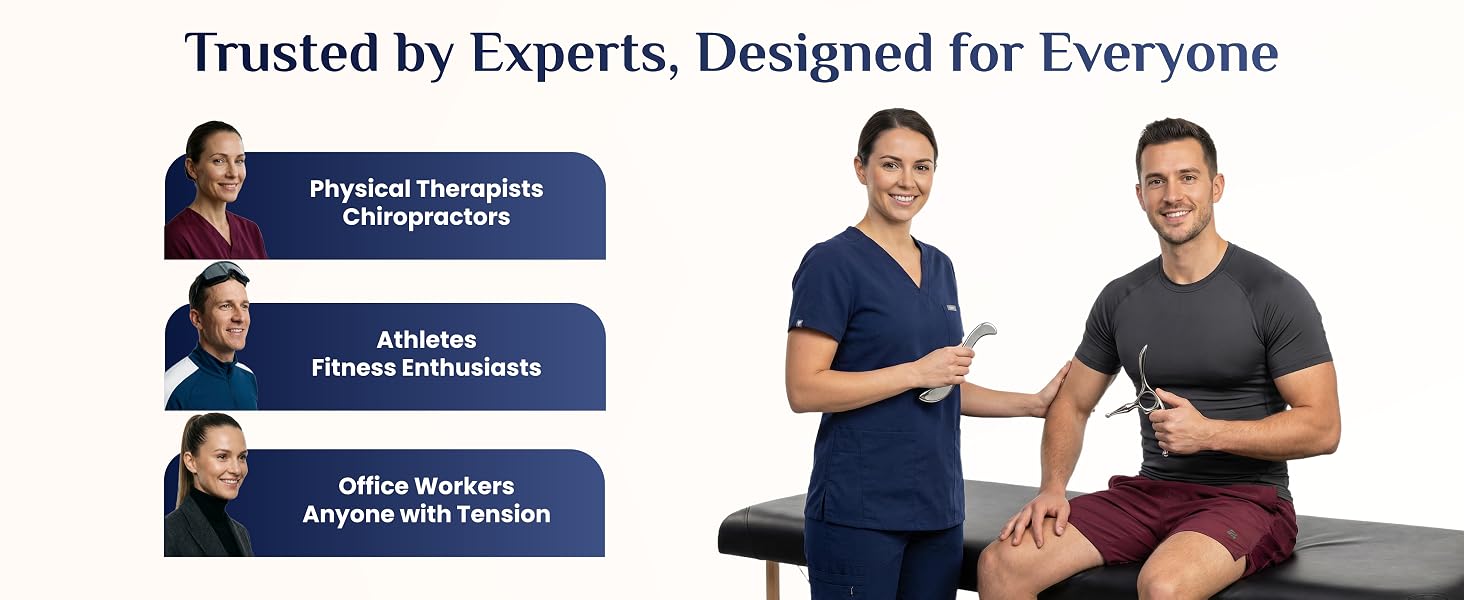 Trusted by Experts, Designed for Everyone

Physical Therapists
Chiropractors

Athletes
Fitness Enthusiasts

Office Workers
Anyone with Tension